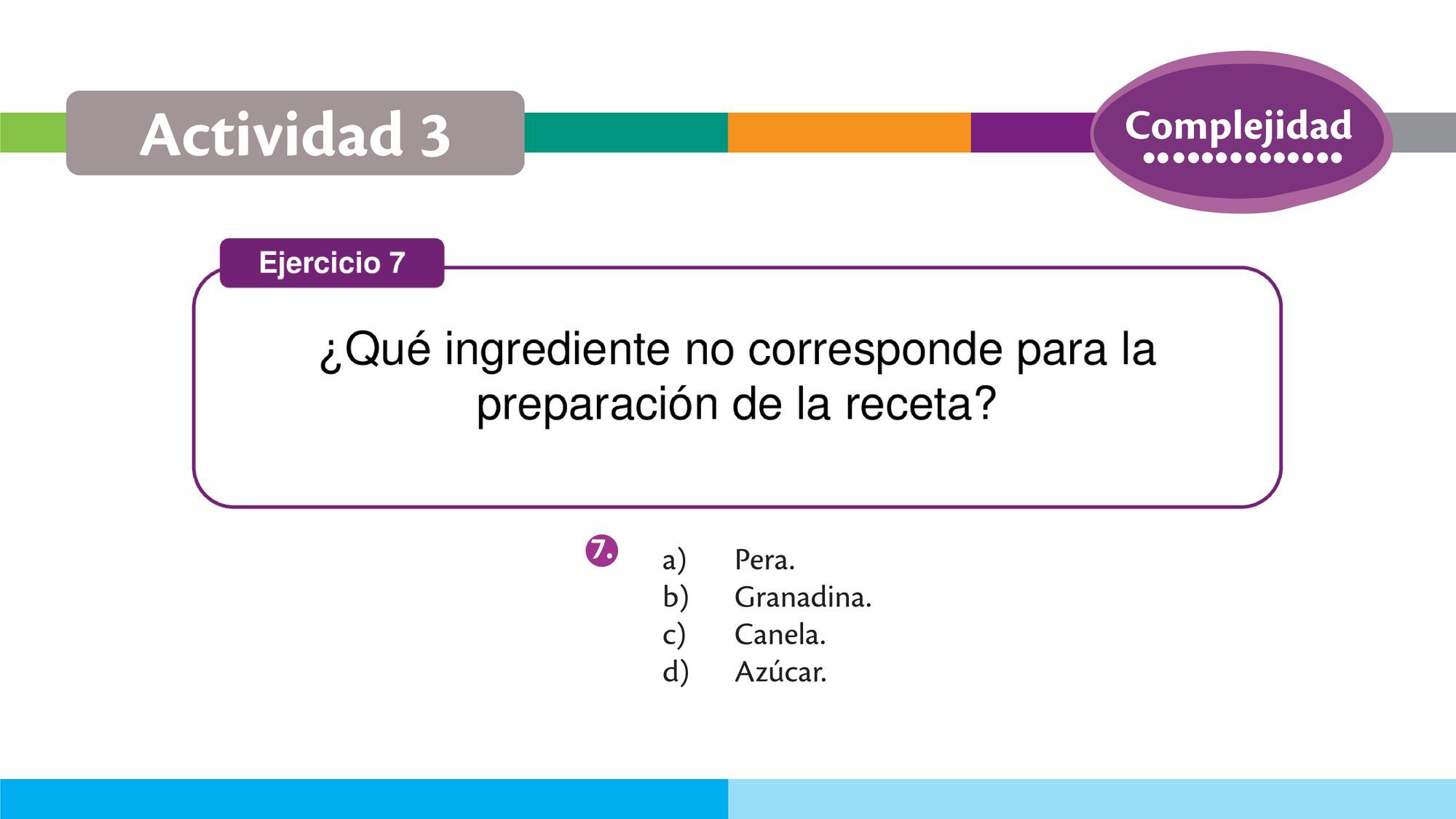 Actividad 3

Complejidad

Ejercicio 7

¿Qué ingrediente no corresponde para la preparación de la receta?

7.
a) Pera.
b) Granadina.
c) Canela.
d) Azúcar.